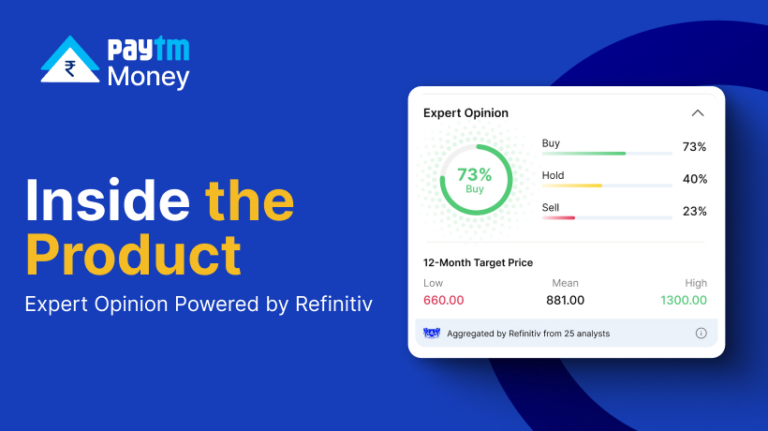 ₹ Paytm Money

Inside the Product
Expert Opinion Powered by Refinitiv

Expert Opinion

73% Buy

Buy 73%
Hold 40%
Sell 23%

12-Month Target Price

| Low | Mean | High |
|---|---|---|
| 660.00 | 881.00 | 1300.00 |

Aggregated by Refinitiv from 25 analysts